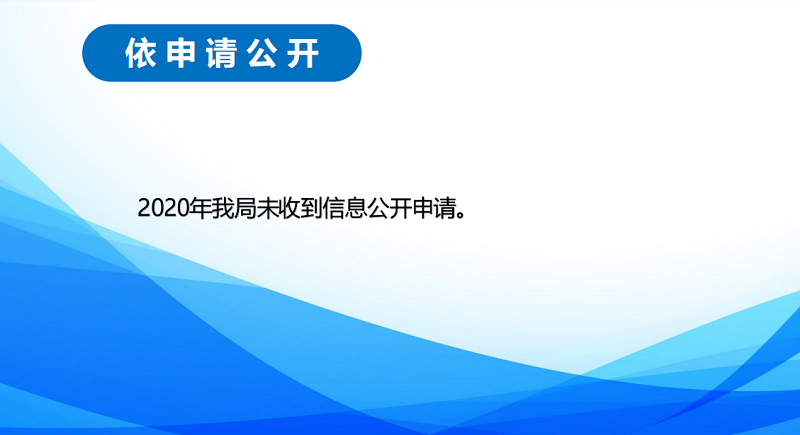 依申请公开

2020年我局未收到信息公开申请。